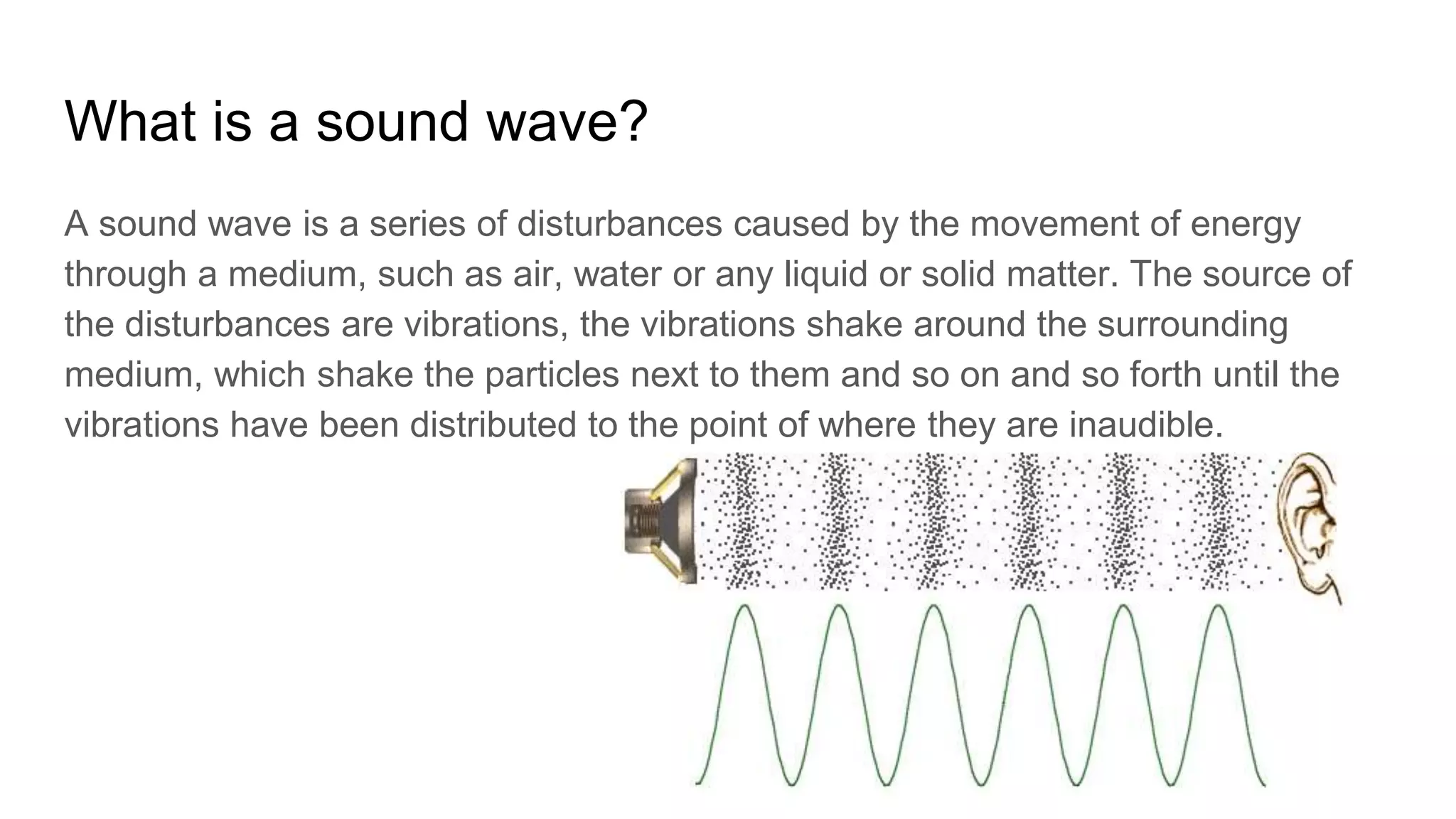 What is a sound wave?

A sound wave is a series of disturbances caused by the movement of energy through a medium, such as air, water or any liquid or solid matter. The source of the disturbances are vibrations, the vibrations shake around the surrounding medium, which shake the particles next to them and so on and so forth until the vibrations have been distributed to the point of where they are inaudible.